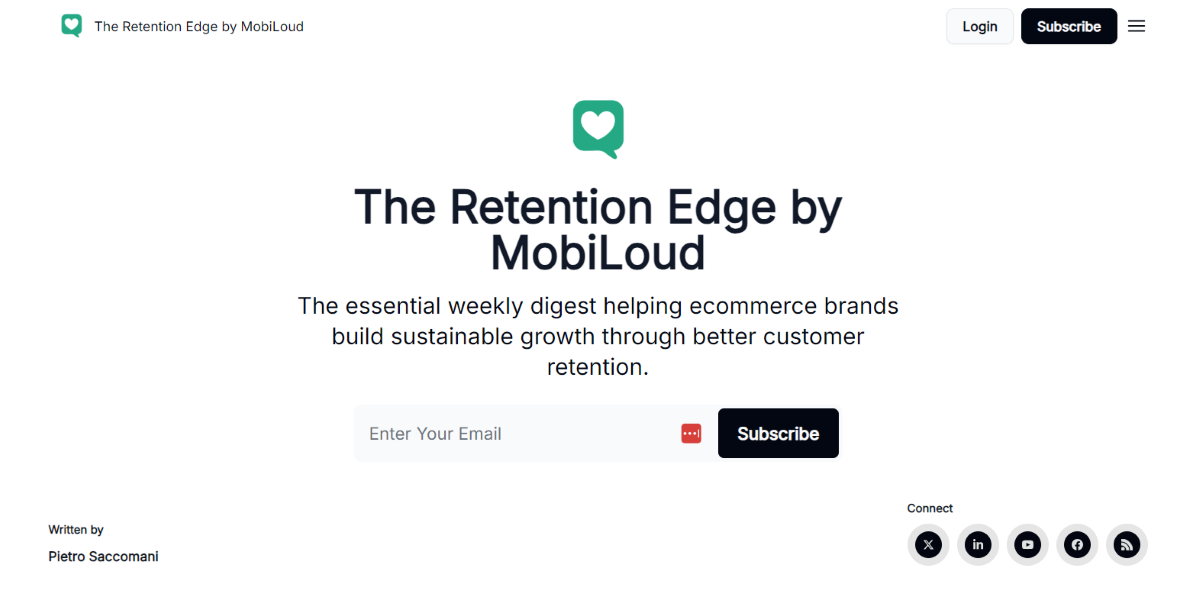 The Retention Edge by MobiLoud

Login Subscribe

The Retention Edge by MobiLoud

The essential weekly digest helping ecommerce brands build sustainable growth through better customer retention.

Enter Your Email Subscribe

Written by

Pietro Saccomani

Connect